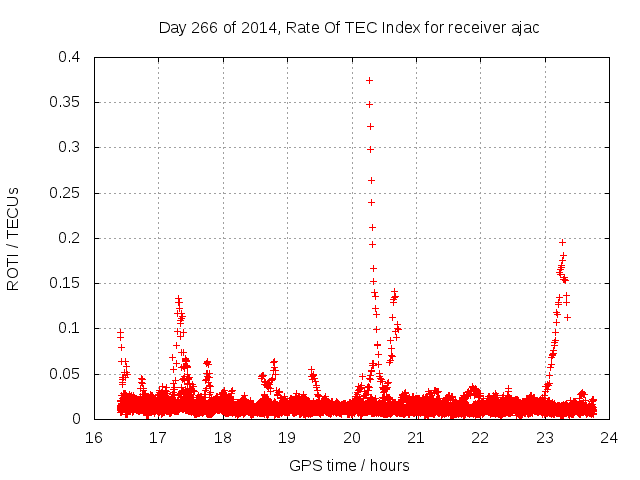 Day 266 of 2014, Rate Of TEC Index for receiver ajac

ROTI / TECUs

0.4
0.35
0.3
0.25
0.2
0.15
0.1
0.05
0

16 17 18 19 20 21 22 23 24

GPS time / hours